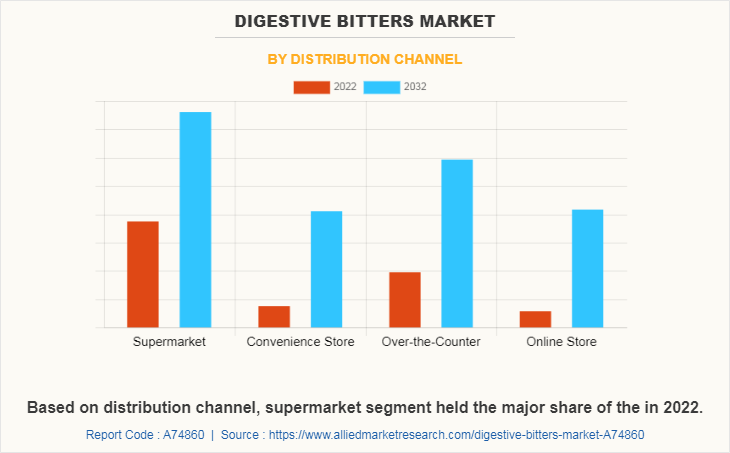 DIGESTIVE BITTERS MARKET

BY DISTRIBUTION CHANNEL

2022 2032

Supermarket
Convenience Store
Over-the-Counter
Online Store

Based on distribution channel, supermarket segment held the major share of the in 2022.

Report Code : A74860 | Source : https://www.alliedmarketresearch.com/digestive-bitters-market-A74860